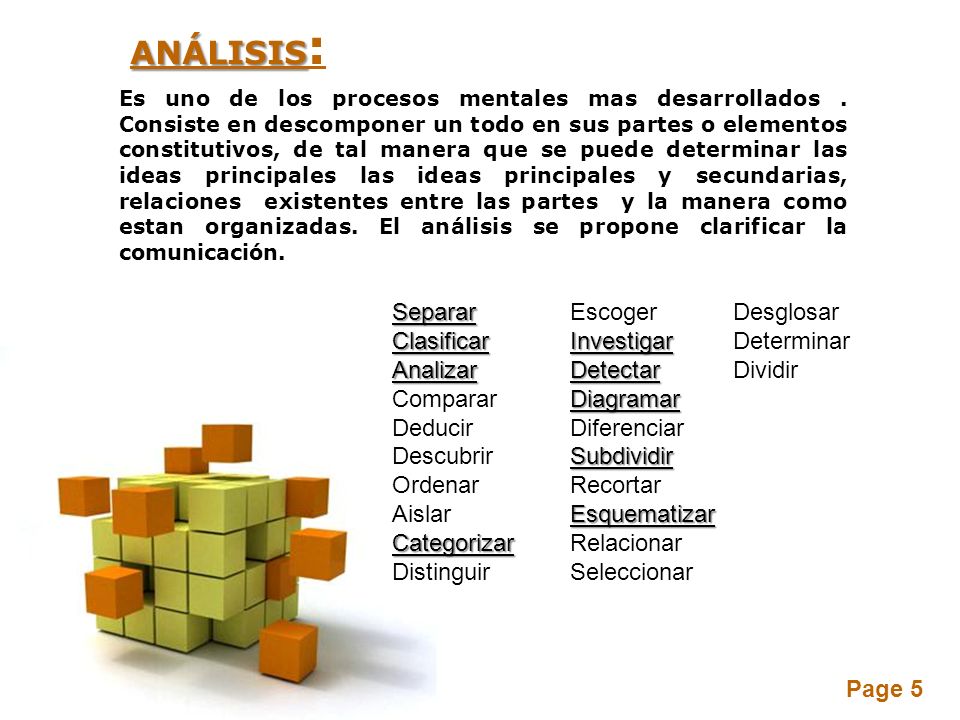 ANÁLISIS:

Es uno de los procesos mentales mas desarrollados . Consiste en descomponer un todo en sus partes o elementos constitutivos, de tal manera que se puede determinar las ideas principales las ideas principales y secundarias, relaciones existentes entre las partes y la manera como estan organizadas. El análisis se propone clarificar la comunicación.

Separar
Clasificar
Analizar
Comparar
Deducir
Descubrir
Ordenar
Aislar
Categorizar
Distinguir

Escoger
Investigar
Detectar
Diagramar
Diferenciar
Subdividir
Recortar
Esquematizar
Relacionar
Seleccionar

Desglosar
Determinar
Dividir

Page 5